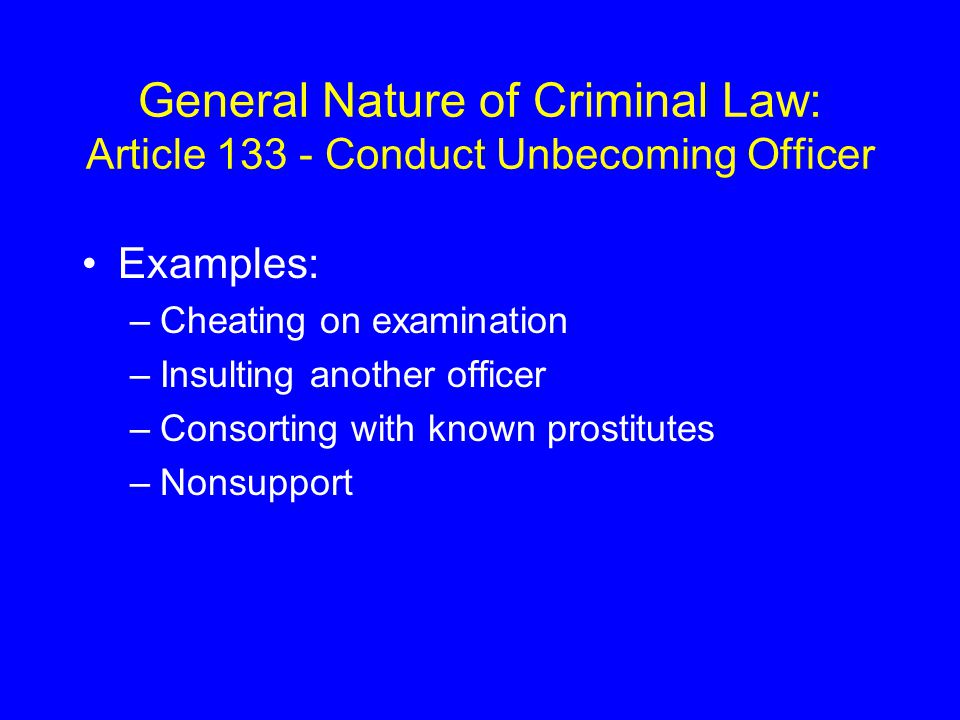 General Nature of Criminal Law:
Article 133 - Conduct Unbecoming Officer

• Examples:
– Cheating on examination
– Insulting another officer
– Consorting with known prostitutes
– Nonsupport